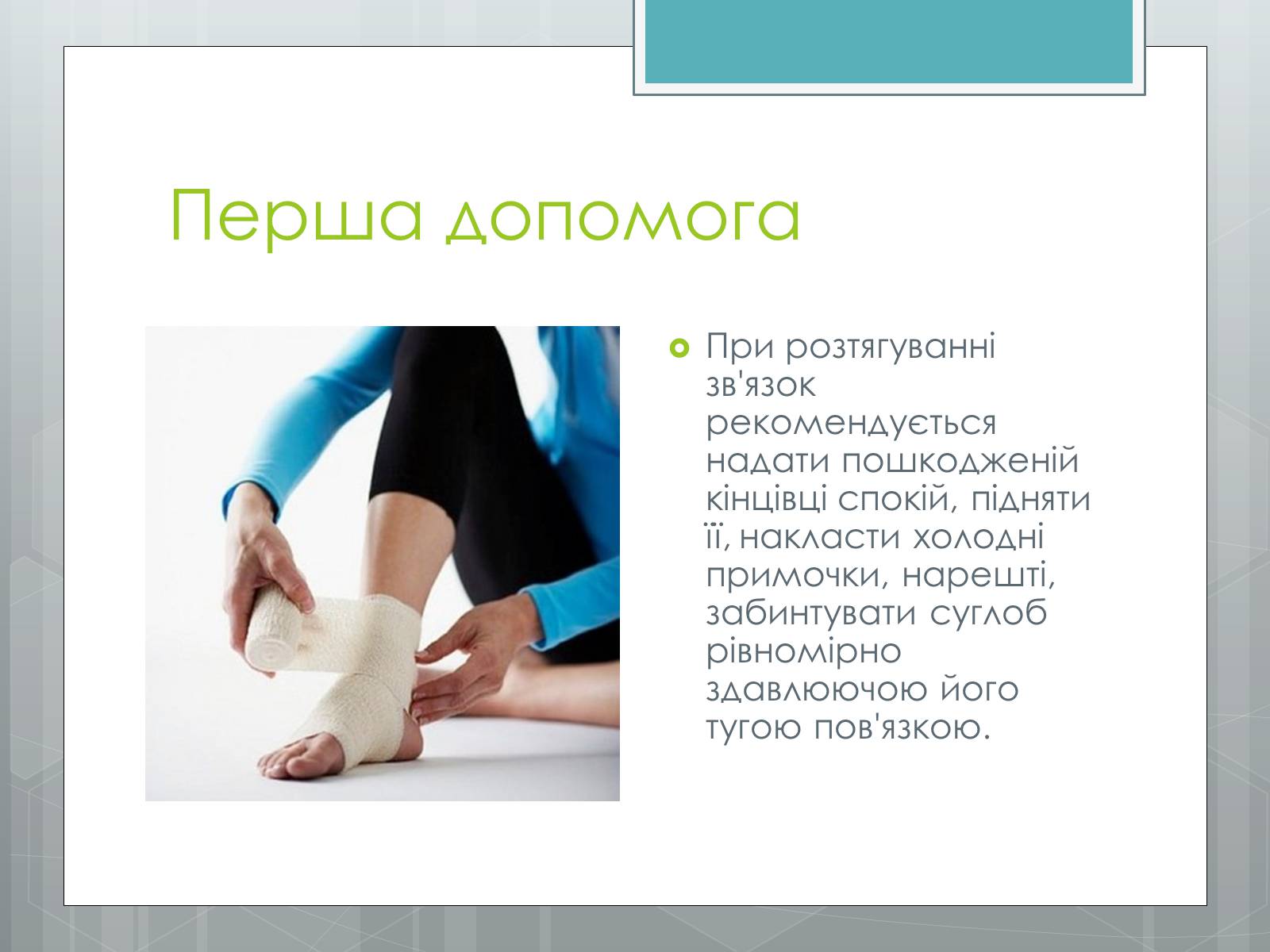 Перша допомога

При розтягуванні зв'язок рекомендується надати пошкодженій кінцівці спокій, підняти її, накласти холодні примочки, нарешті, забинтувати суглоб рівномірно здавлюючою його тугою пов'язкою.